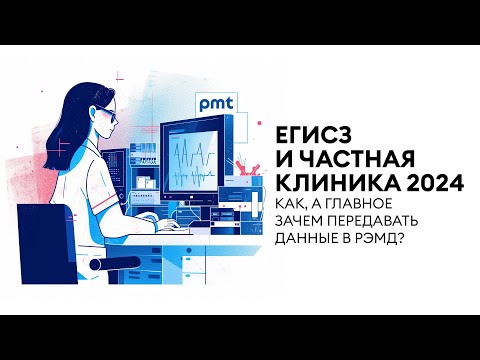 pmt

ЕГИСЗ И ЧАСТНАЯ КЛИНИКА 2024

КАК, А ГЛАВНОЕ ЗАЧЕМ ПЕРЕДАВАТЬ ДАННЫЕ В РЭМД?